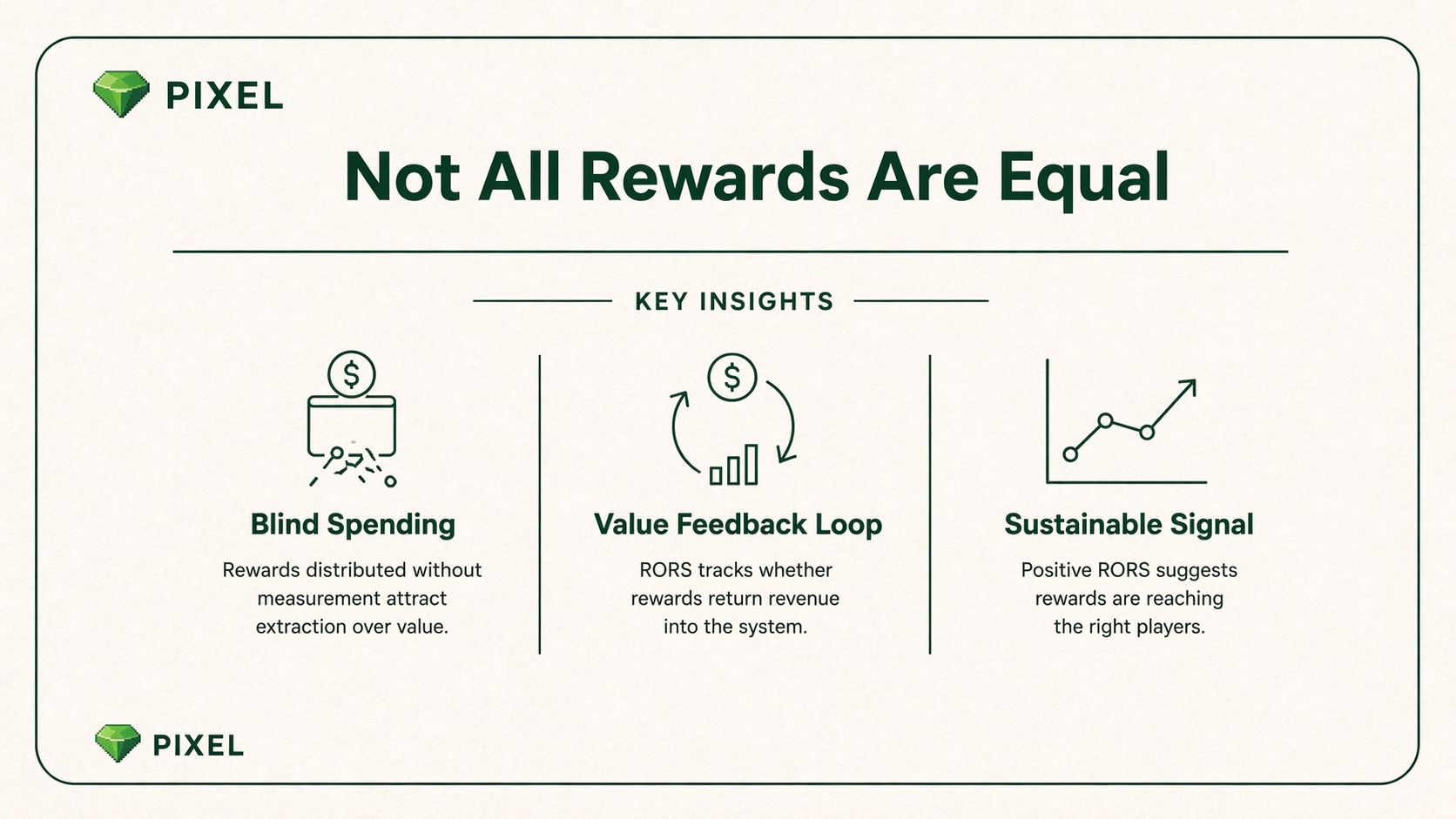 PIXEL

Not All Rewards Are Equal

KEY INSIGHTS

$

Blind Spending

Rewards distributed without measurement attract extraction over value.

$

Value Feedback Loop

RORS tracks whether rewards return revenue into the system.

Sustainable Signal

Positive RORS suggests rewards are reaching the right players.

PIXEL